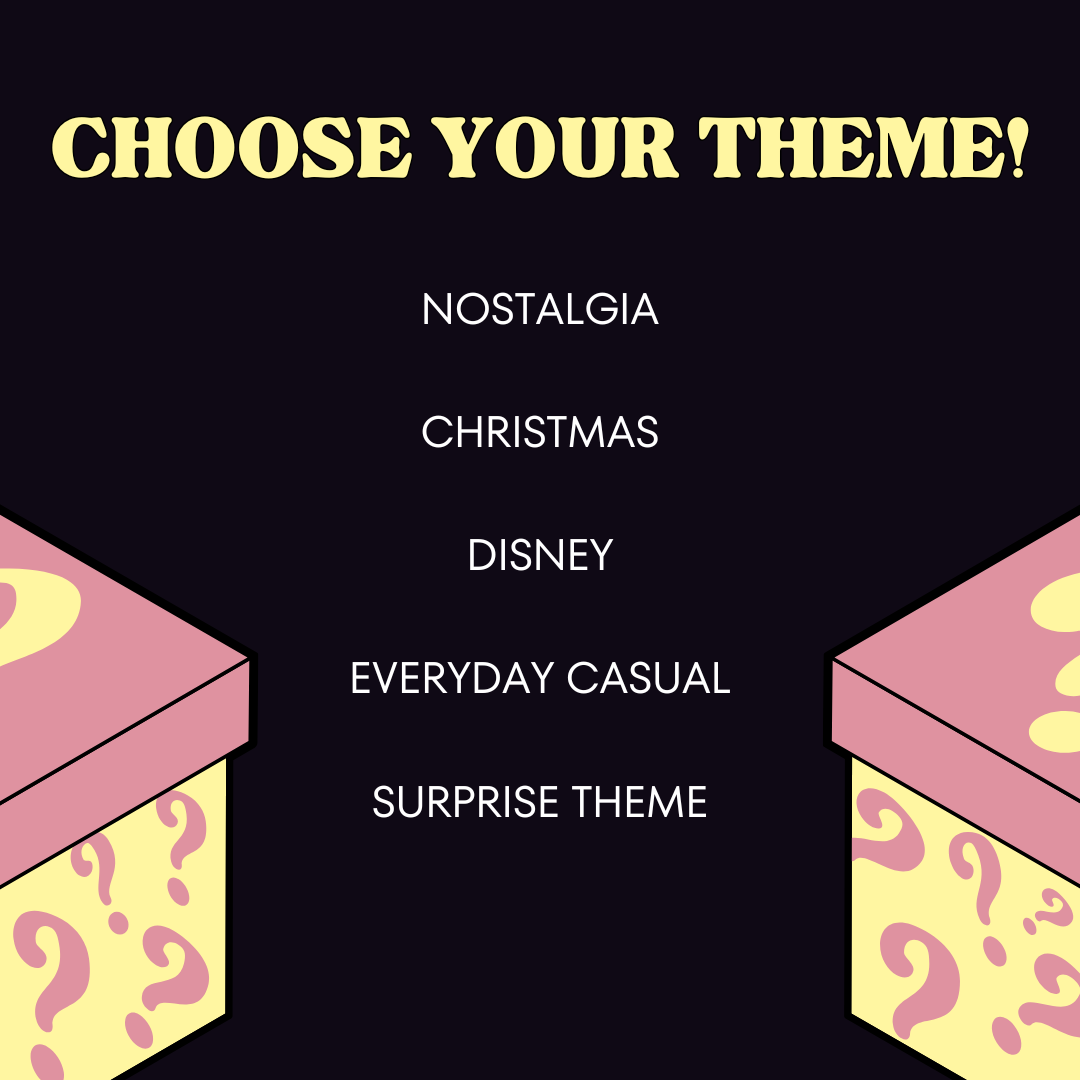 CHOOSE YOUR THEME!

NOSTALGIA

CHRISTMAS

DISNEY

EVERYDAY CASUAL

SURPRISE THEME